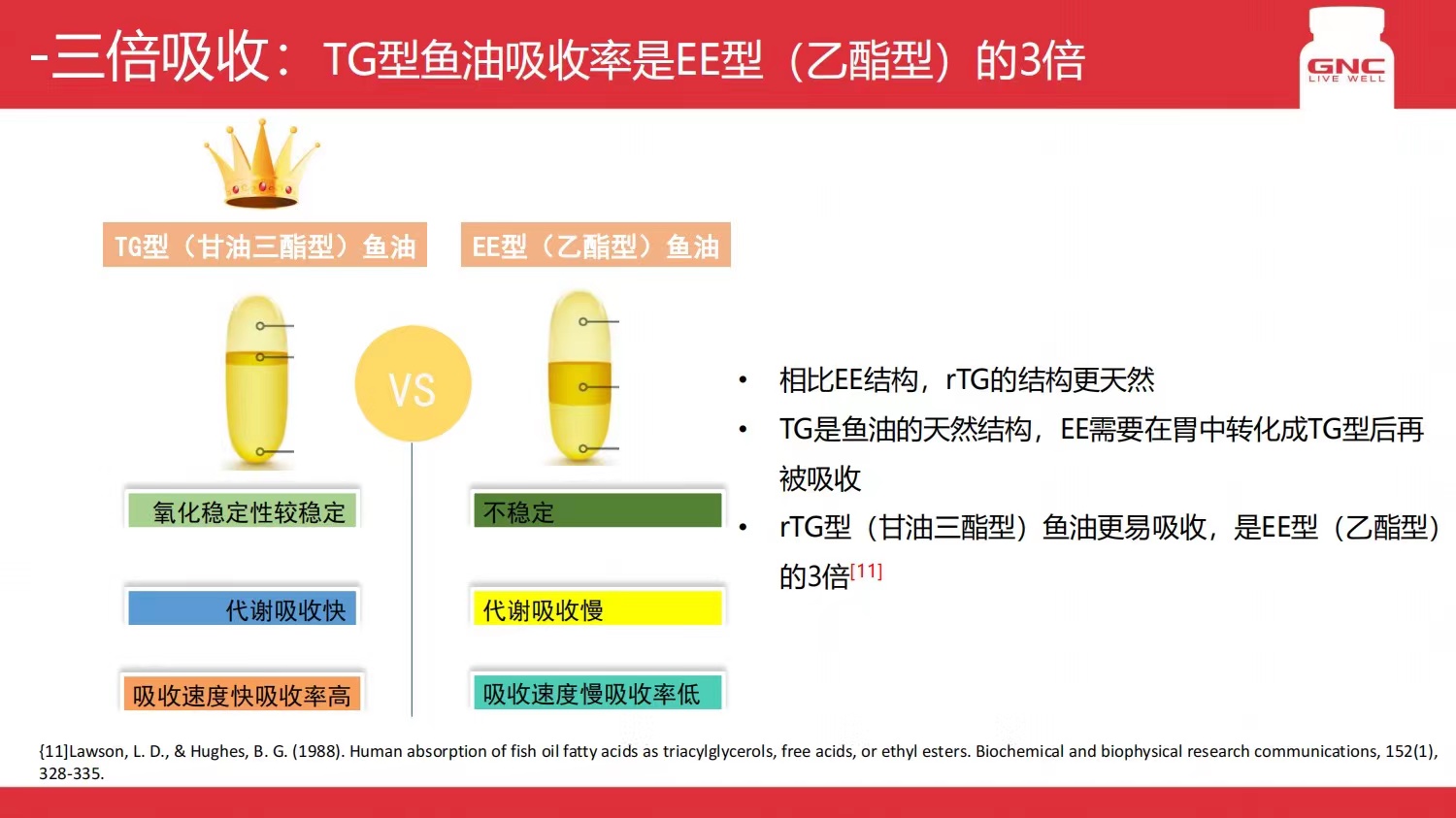 -三倍吸收：TG型鱼油吸收率是EE型（乙酯型）的3倍

GNC
LIVE WELL

TG型（甘油三酯型）鱼油

EE型（乙酯型）鱼油

VS

氧化稳定性较稳定

代谢吸收快

吸收速度快吸收率高

不稳定

代谢吸收慢

吸收速度慢吸收率低

• 相比EE结构，rTG的结构更天然
• TG是鱼油的天然结构，EE需要在胃中转化成TG型后再被吸收
• rTG型（甘油三酯型）鱼油更易吸收，是EE型（乙酯型）的3倍[11]

{11]Lawson, L. D., & Hughes, B. G. (1988). Human absorption of fish oil fatty acids as triacylglycerols, free acids, or ethyl esters. Biochemical and biophysical research communications, 152(1), 328-335.